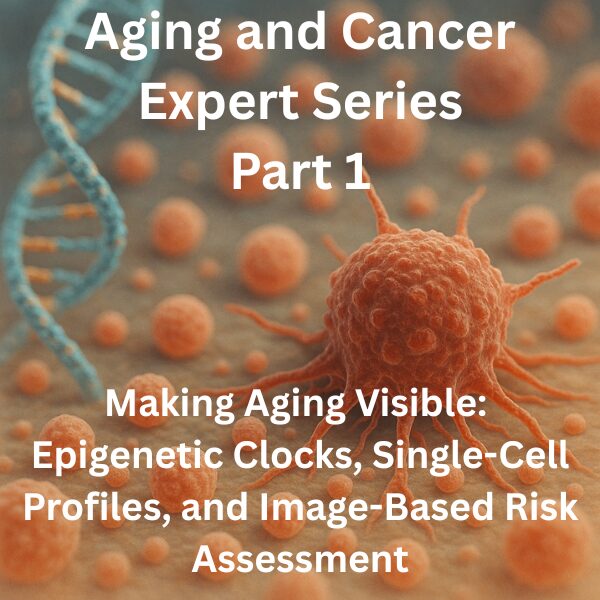 Aging and Cancer Expert Series Part 1

Making Aging Visible: Epigenetic Clocks, Single-Cell Profiles, and Image-Based Risk Assessment